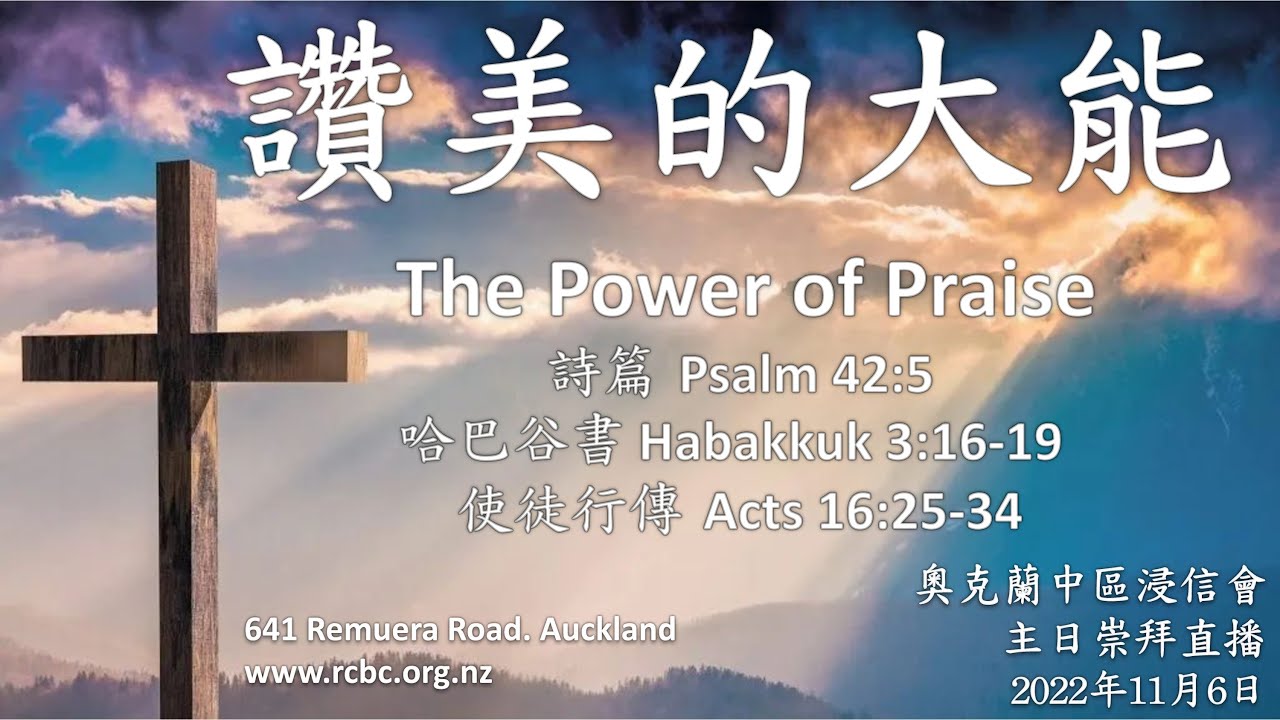 讚美的大能

The Power of Praise

詩篇 Psalm 42:5
哈巴谷書 Habakkuk 3:16-19
使徒行傳 Acts 16:25-34

641 Remuera Road. Auckland
www.rcbc.org.nz

奧克蘭中區浸信會
主日崇拜直播
2022年11月6日